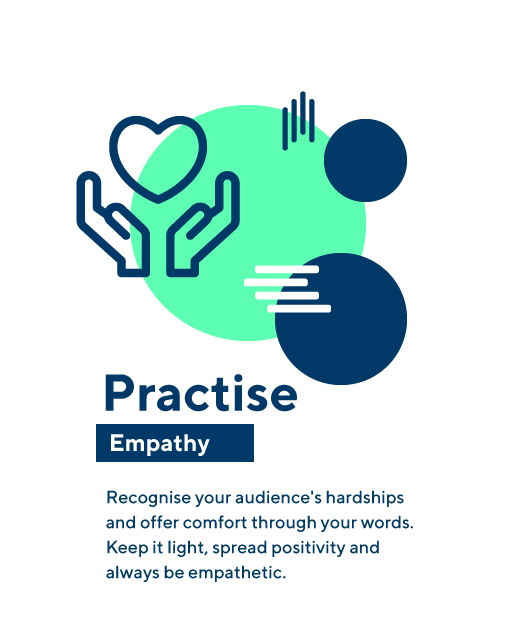 Practise

Empathy

Recognise your audience's hardships and offer comfort through your words. Keep it light, spread positivity and always be empathetic.